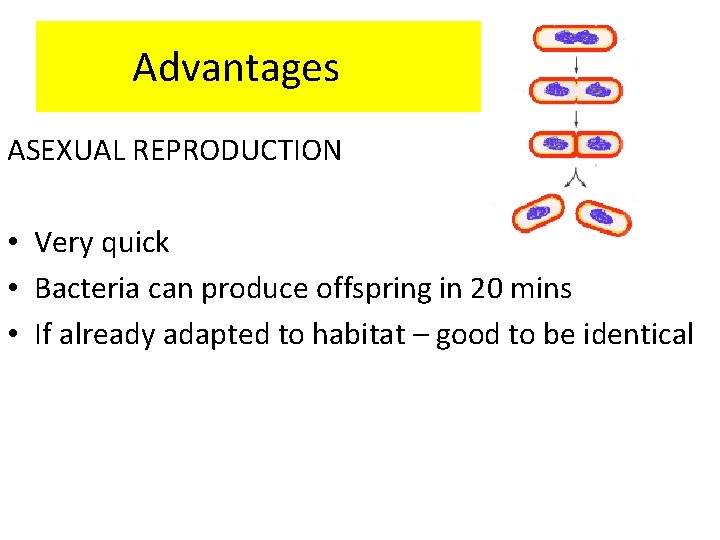 Advantages

ASEXUAL REPRODUCTION

• Very quick
• Bacteria can produce offspring in 20 mins
• If already adapted to habitat – good to be identical